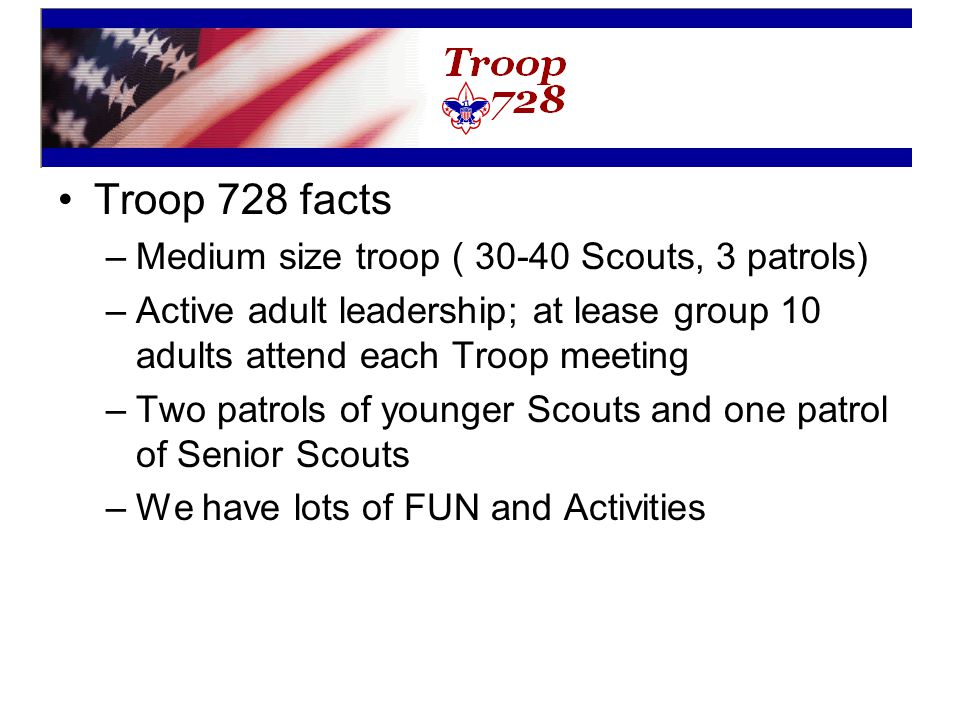 Troop 728

• Troop 728 facts
– Medium size troop ( 30-40 Scouts, 3 patrols)
– Active adult leadership; at lease group 10 adults attend each Troop meeting
– Two patrols of younger Scouts and one patrol of Senior Scouts
– We have lots of FUN and Activities